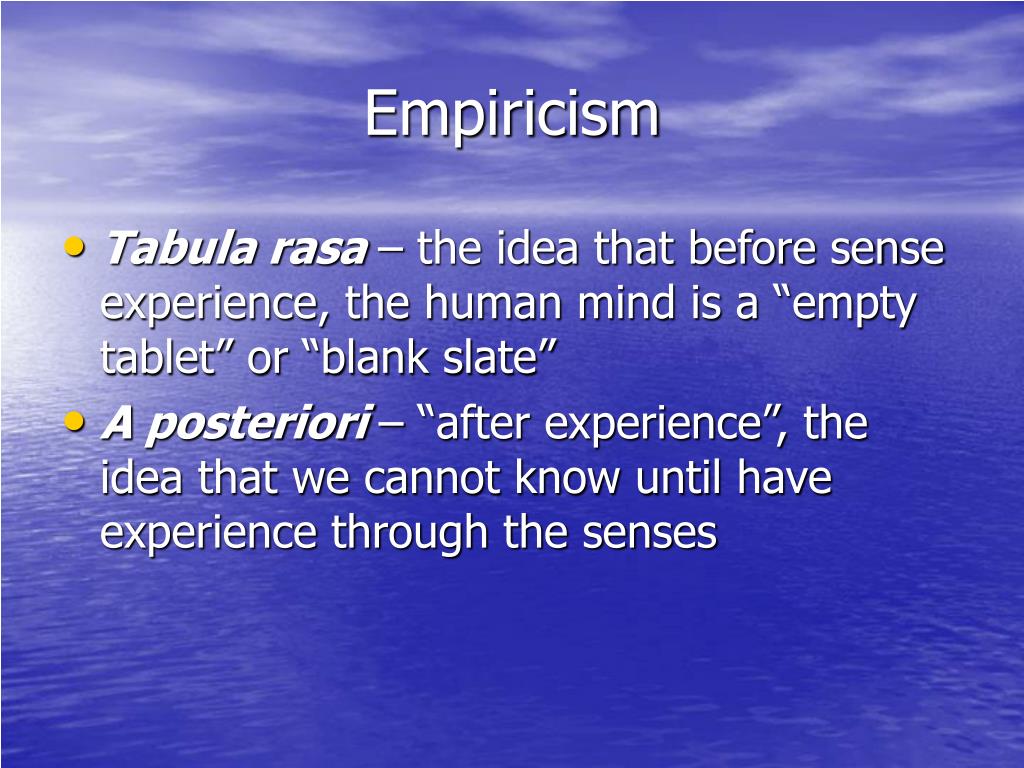 Empiricism

• Tabula rasa – the idea that before sense experience, the human mind is a “empty tablet” or “blank slate”
• A posteriori – “after experience”, the idea that we cannot know until have experience through the senses